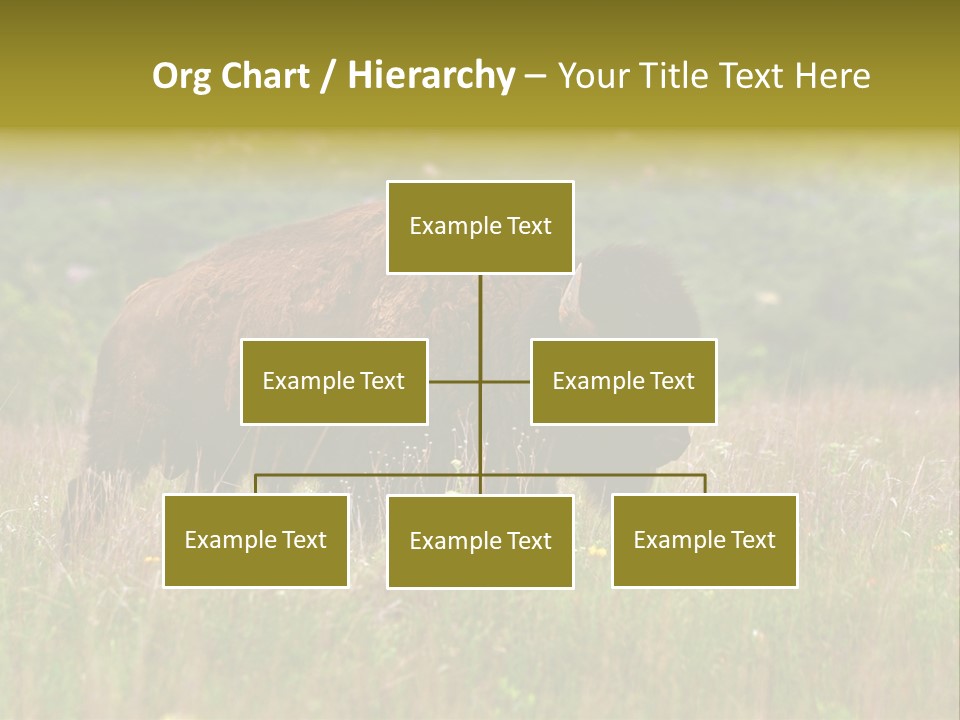 Org Chart / Hierarchy – Your Title Text Here

Example Text

Example Text

Example Text

Example Text

Example Text

Example Text